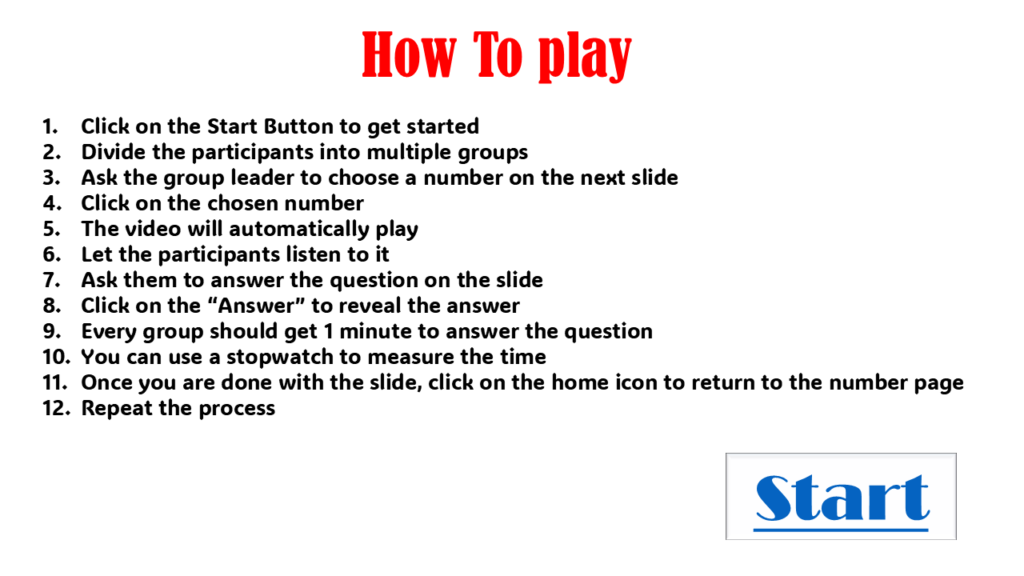 How To play

1. Click on the Start Button to get started
2. Divide the participants into multiple groups
3. Ask the group leader to choose a number on the next slide
4. Click on the chosen number
5. The video will automatically play
6. Let the participants listen to it
7. Ask them to answer the question on the slide
8. Click on the “Answer” to reveal the answer
9. Every group should get 1 minute to answer the question
10. You can use a stopwatch to measure the time
11. Once you are done with the slide, click on the home icon to return to the number page
12. Repeat the process

Start